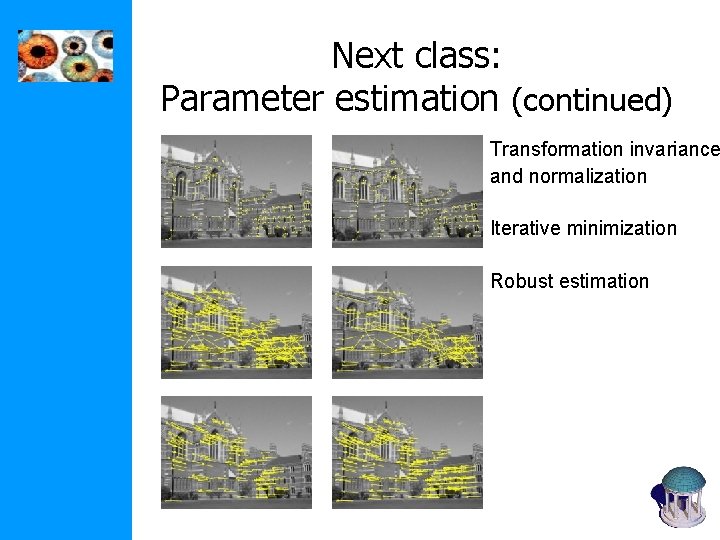 Next class:
Parameter estimation (continued)

Transformation invariance
and normalization

Iterative minimization

Robust estimation